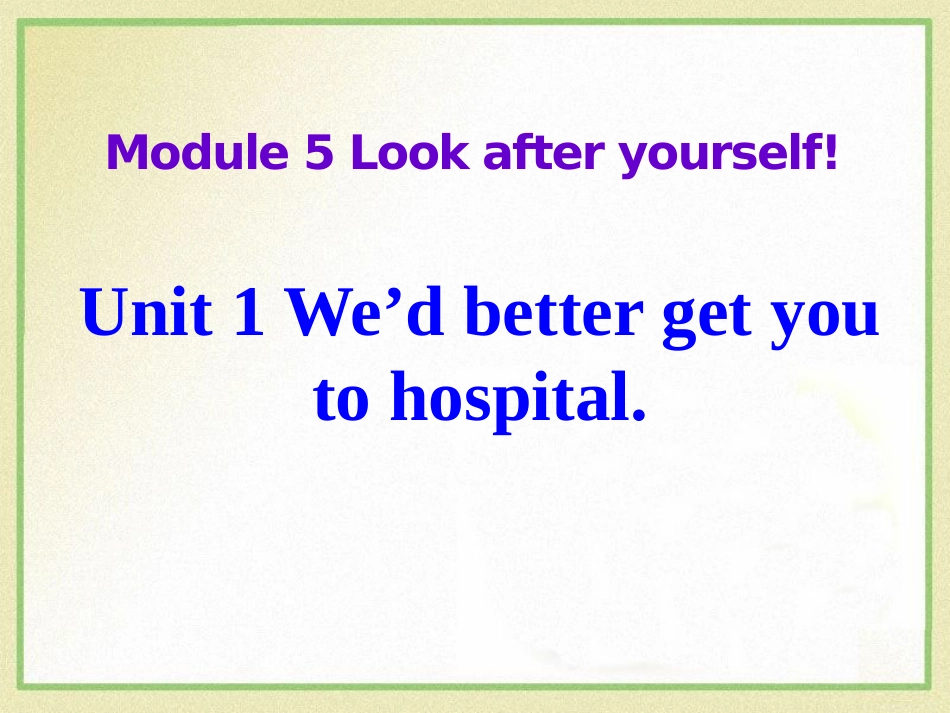 Module 5 Look after yourself!

Unit 1 We’d better get you to hospital.